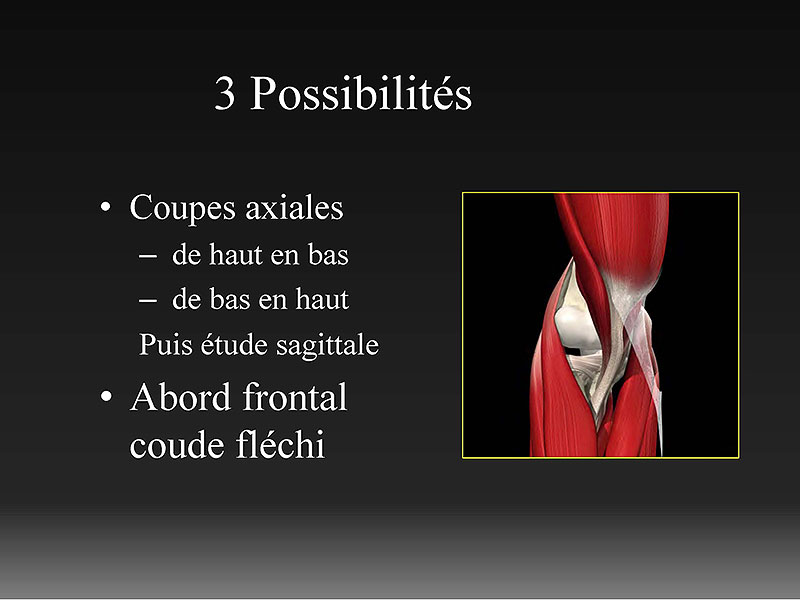 3 Possibilités

• Coupes axiales
– de haut en bas
– de bas en haut
Puis étude sagittale
• Abord frontal coude fléchi